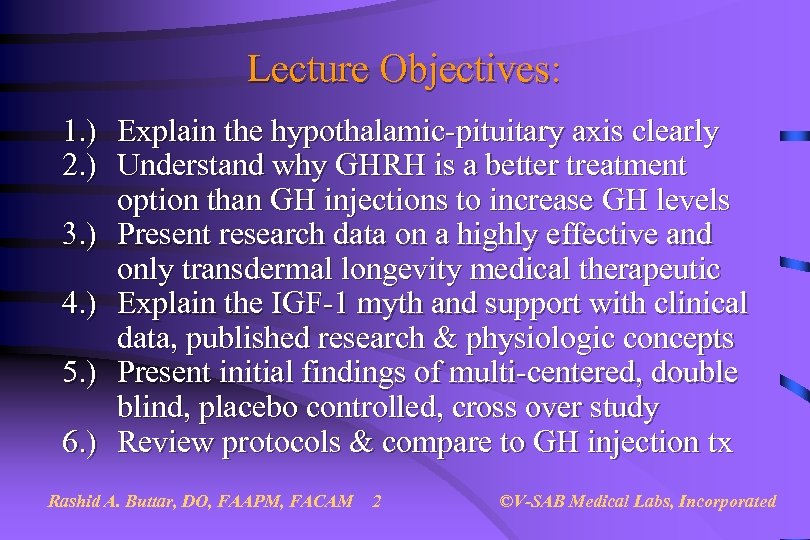 Lecture Objectives:

1.) Explain the hypothalamic-pituitary axis clearly
2.) Understand why GHRH is a better treatment option than GH injections to increase GH levels
3.) Present research data on a highly effective and only transdermal longevity medical therapeutic
4.) Explain the IGF-1 myth and support with clinical data, published research & physiologic concepts
5.) Present initial findings of multi-centered, double blind, placebo controlled, cross over study
6.) Review protocols & compare to GH injection tx

Rashid A. Buttar, DO, FAAPM, FACAM 2 ©V-SAB Medical Labs, Incorporated